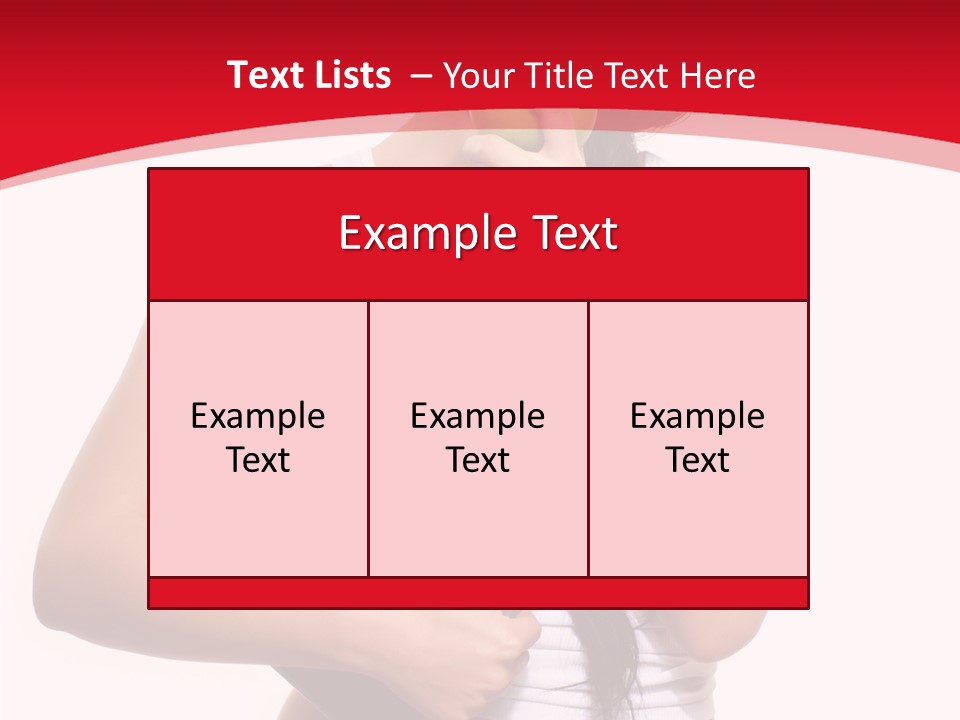 Text Lists – Your Title Text Here

Example Text

Example Text

Example Text

Example Text